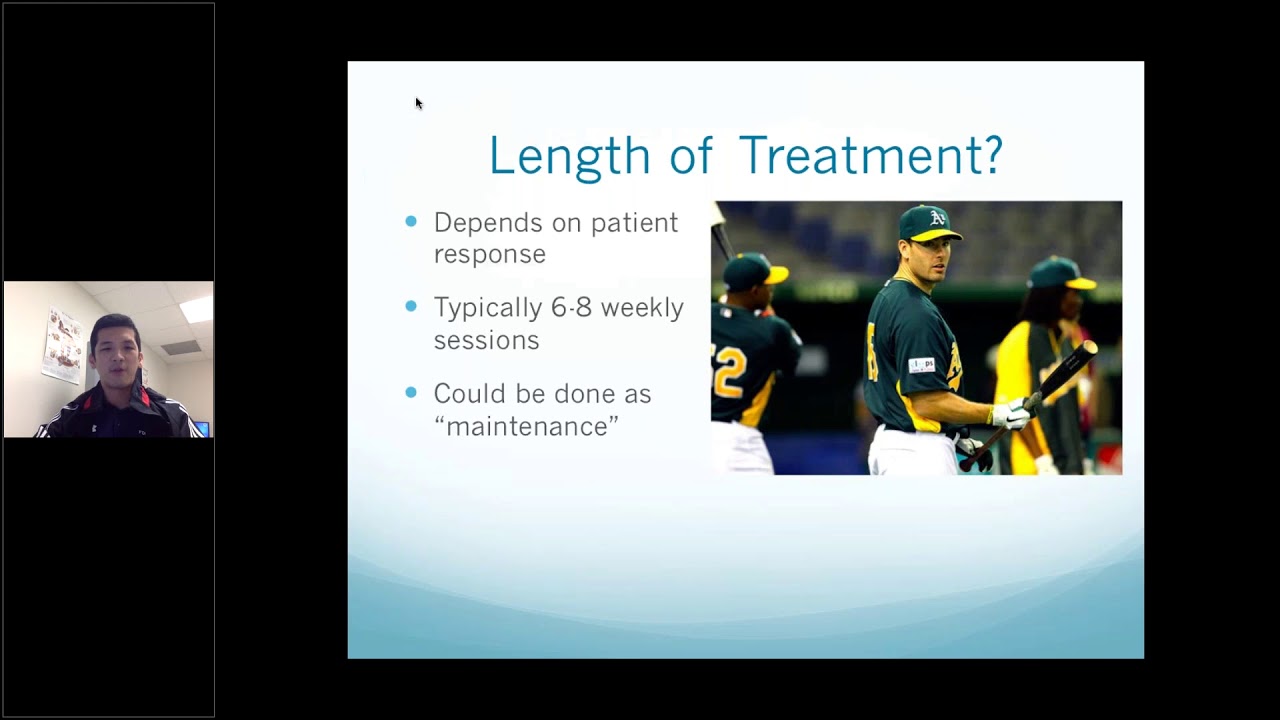 Length of Treatment?

• Depends on patient response

• Typically 6-8 weekly sessions

• Could be done as "maintenance"